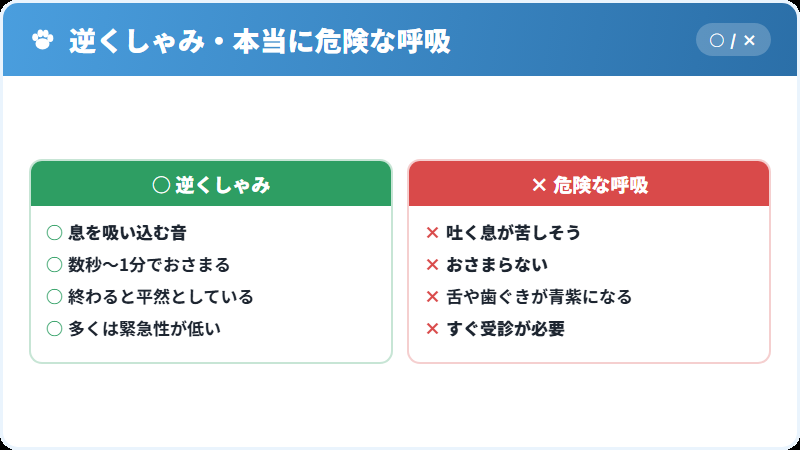 逆くしゃみ・本当に危険な呼吸

○ / ×

○ 逆くしゃみ

○ 息を吸い込む音
○ 数秒〜1分でおさまる
○ 終わると平然としている
○ 多くは緊急性が低い

× 危険な呼吸

× 吐く息が苦しそう
× おさまらない
× 舌や歯ぐきが青紫になる
× すぐ受診が必要